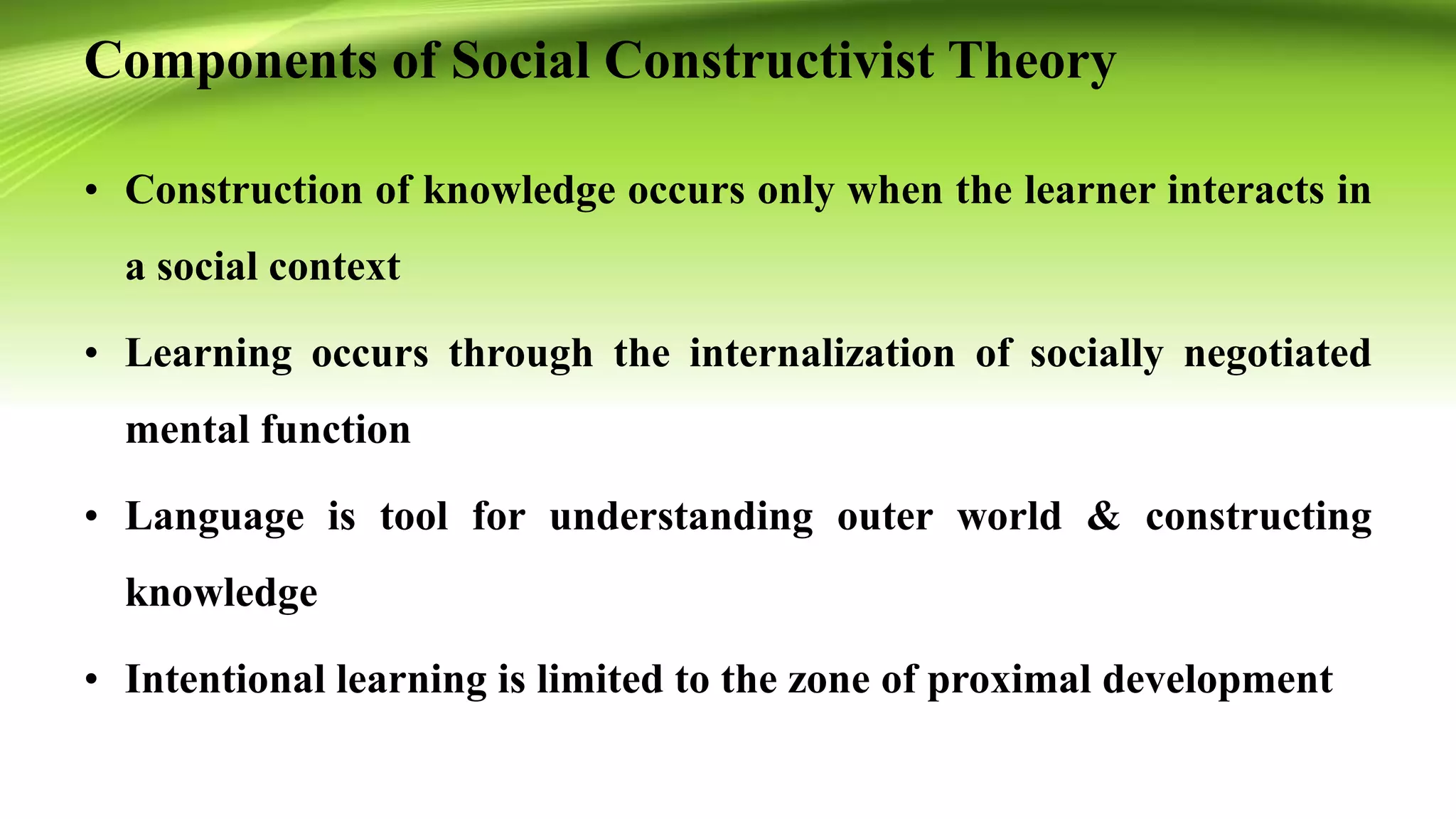 Components of Social Constructivist Theory

• Construction of knowledge occurs only when the learner interacts in a social context

• Learning occurs through the internalization of socially negotiated mental function

• Language is tool for understanding outer world & constructing knowledge

• Intentional learning is limited to the zone of proximal development